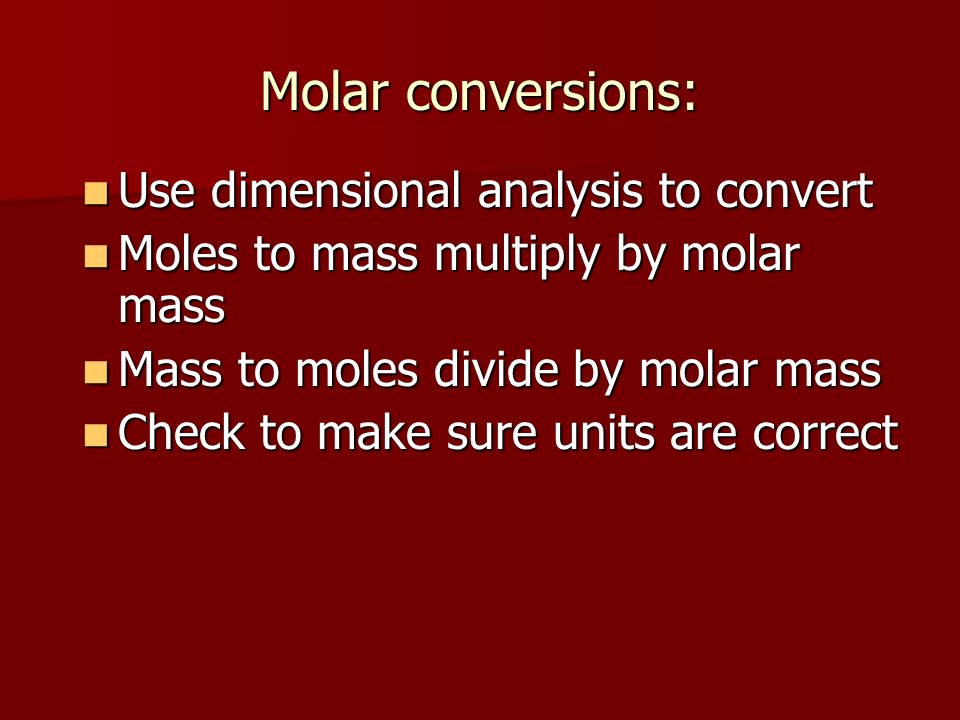 Molar conversions:

- Use dimensional analysis to convert
- Moles to mass multiply by molar mass
- Mass to moles divide by molar mass
- Check to make sure units are correct